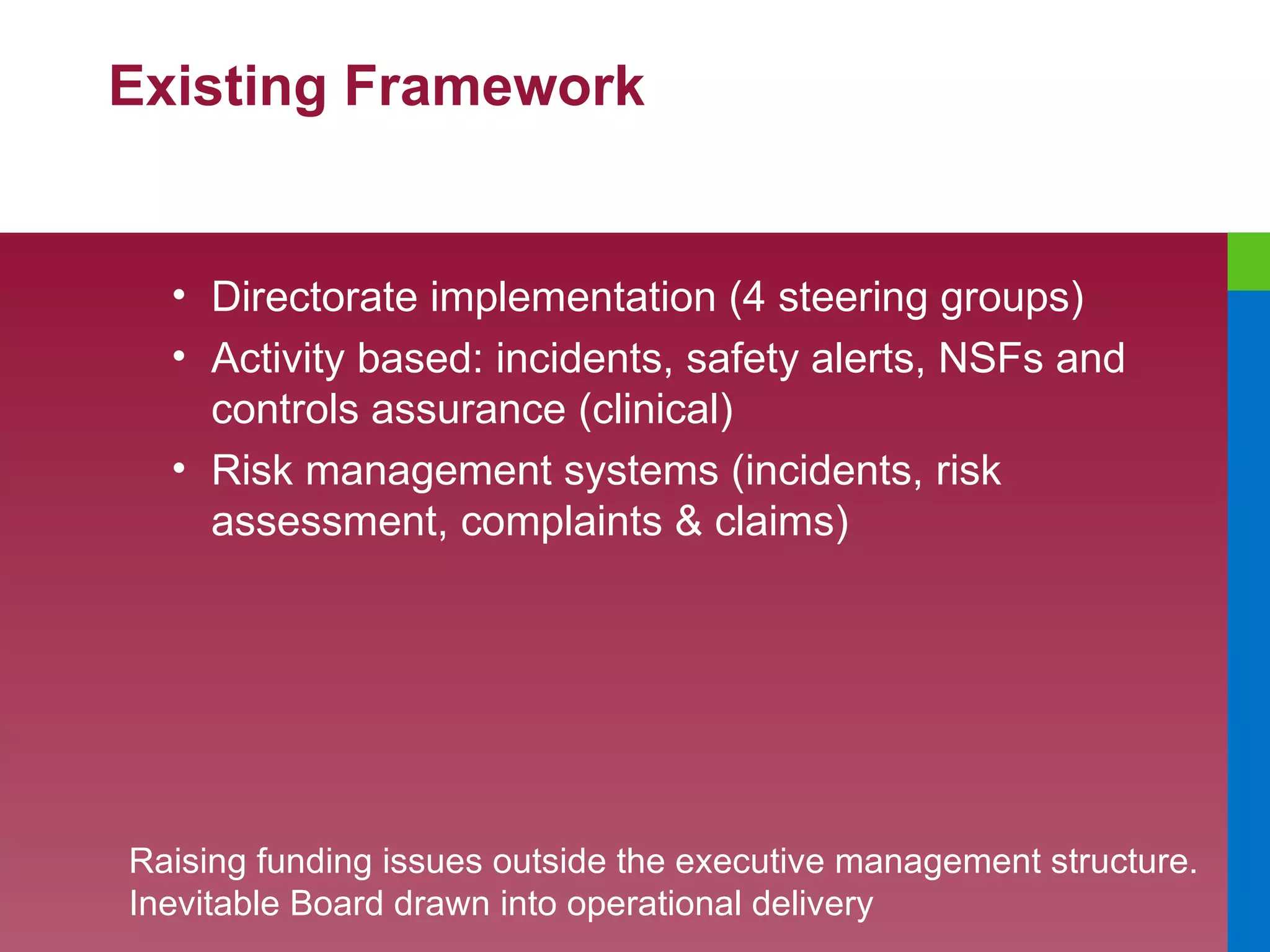 Existing Framework

• Directorate implementation (4 steering groups)
• Activity based: incidents, safety alerts, NSFs and controls assurance (clinical)
• Risk management systems (incidents, risk assessment, complaints & claims)

Raising funding issues outside the executive management structure.
Inevitable Board drawn into operational delivery